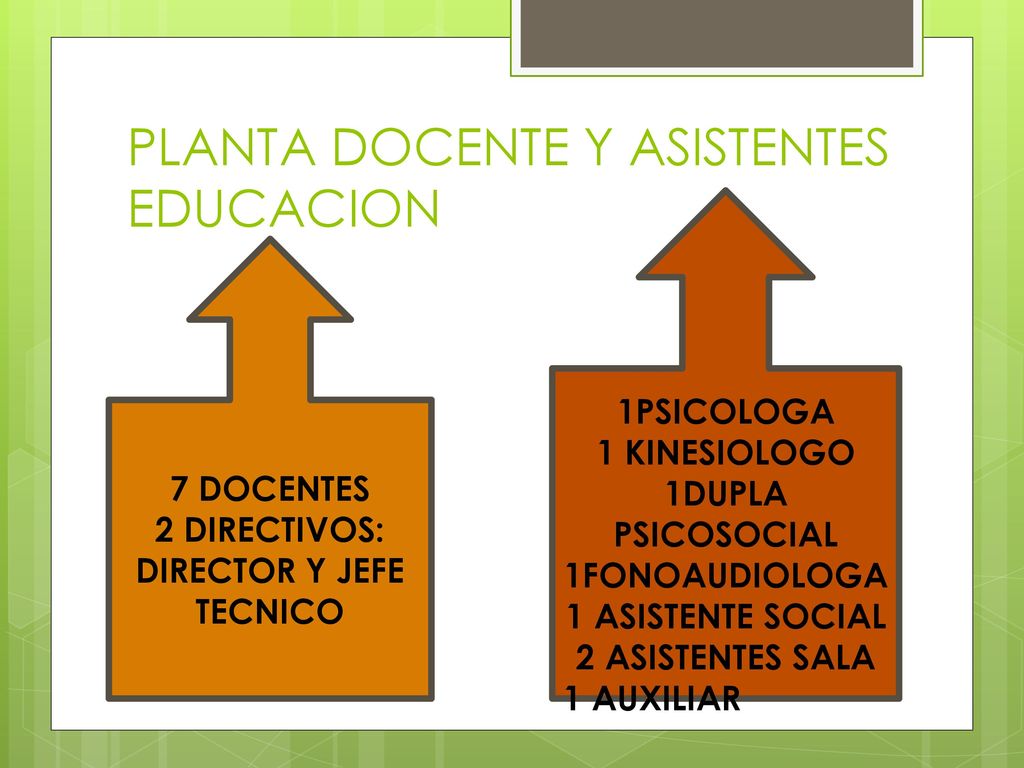 PLANTA DOCENTE Y ASISTENTES EDUCACION

7 DOCENTES
2 DIRECTIVOS:
DIRECTOR Y JEFE
TECNICO

1PSICOLOGA
1 KINESIOLOGO
1DUPLA
PSICOSOCIAL
1FONOAUDIOLOGA
1 ASISTENTE SOCIAL
2 ASISTENTES SALA
1 AUXILIAR